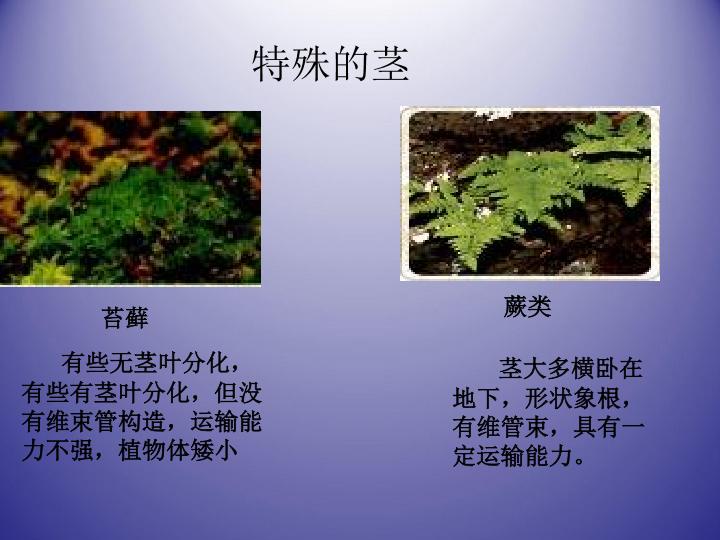 特殊的茎

苔藓

有些无茎叶分化，有些有茎叶分化，但没有维束管构造，运输能力不强，植物体矮小

蕨类

茎大多横卧在地下，形状象根，有维管束，具有一定运输能力。